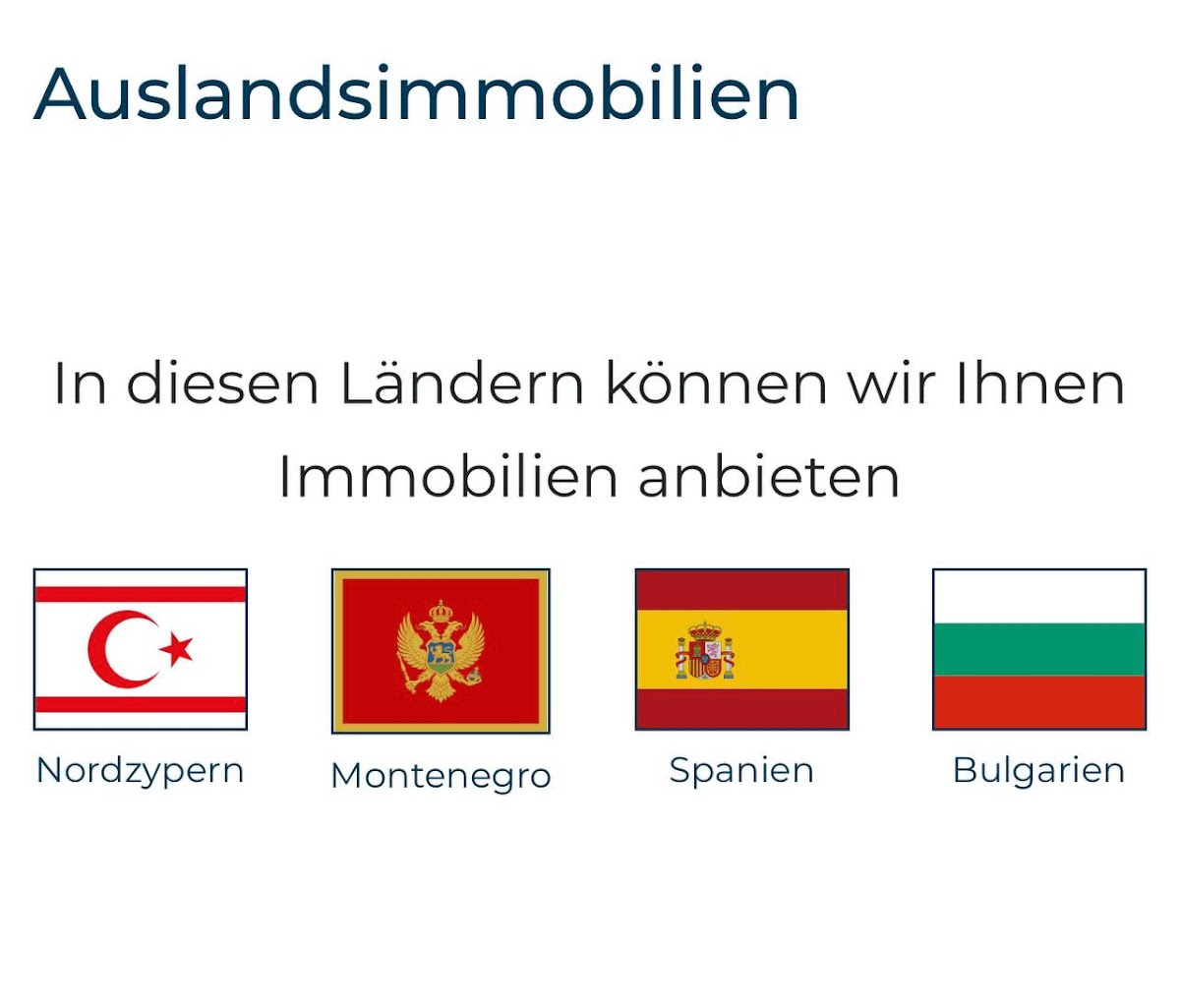 Auslandsimmobilien

In diesen Ländern können wir Ihnen Immobilien anbieten

Nordzypern

Montenegro

Spanien

Bulgarien